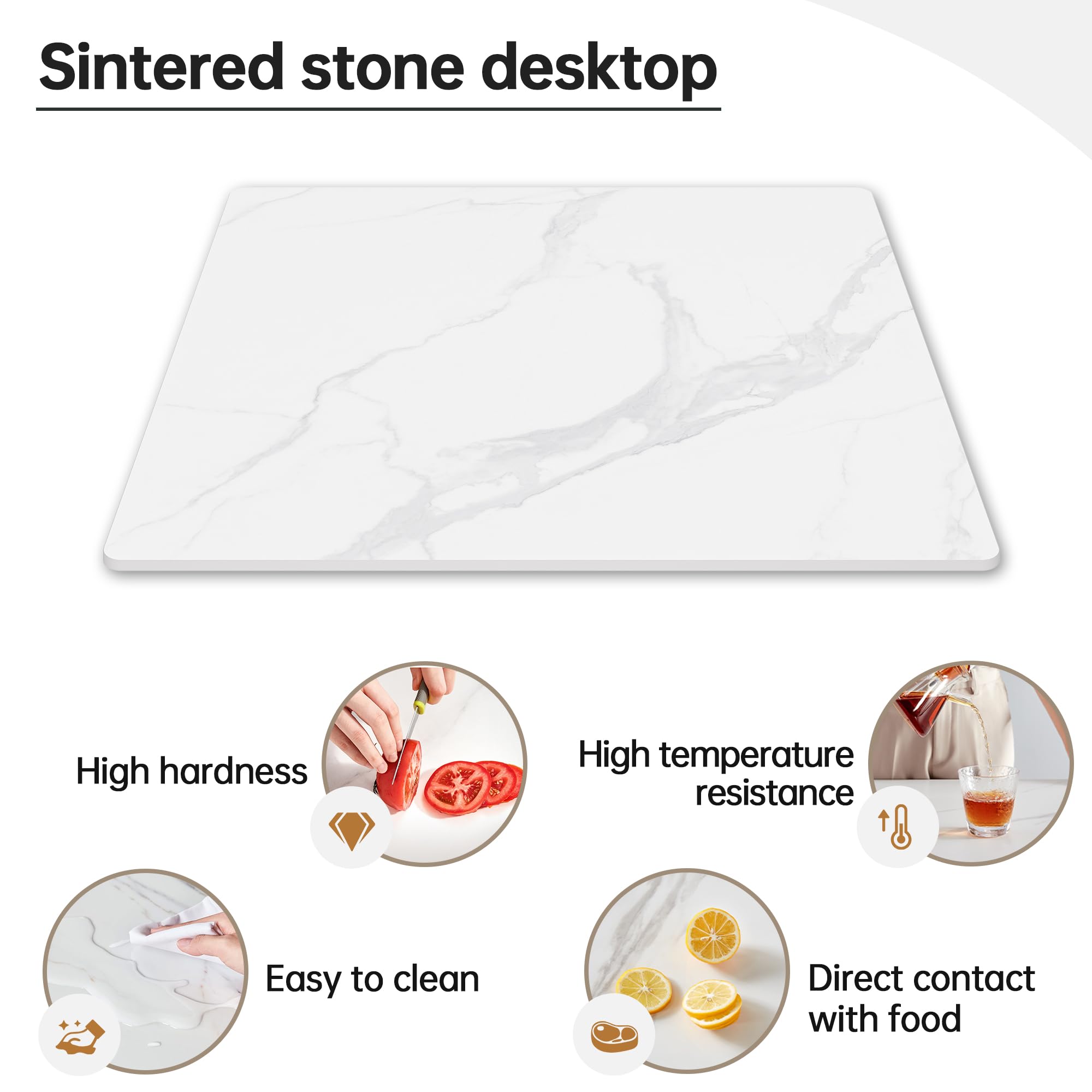 Sintered stone desktop

High hardness

High temperature resistance

Easy to clean

Direct contact with food